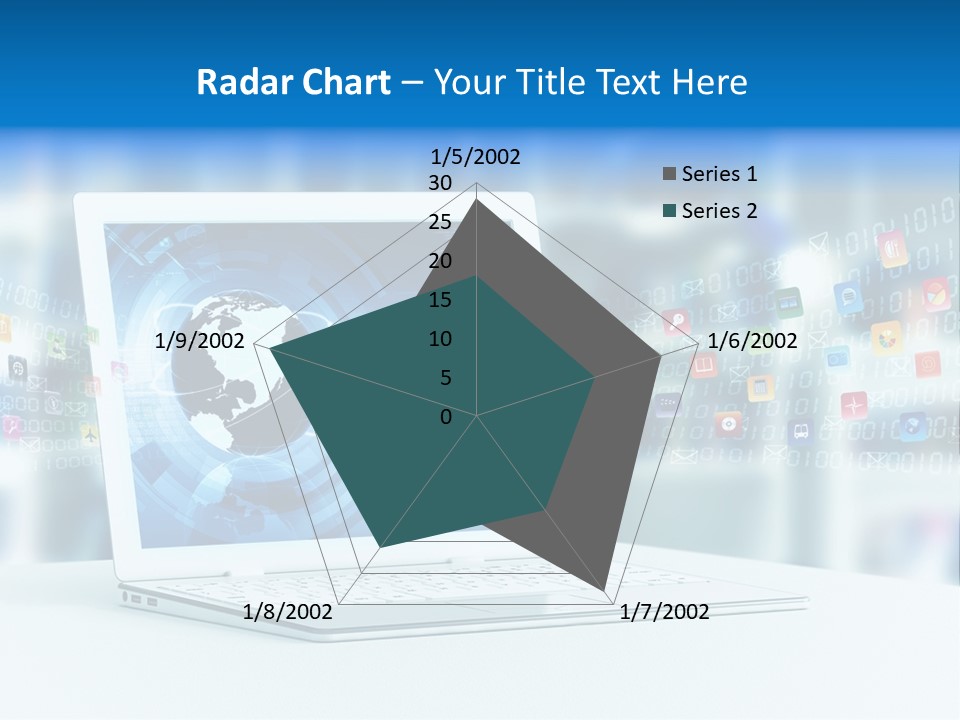 Radar Chart – Your Title Text Here

1/5/2002
30
25
20
15
10
5
0
1/6/2002
1/7/2002
1/8/2002
1/9/2002

Series 1
Series 2